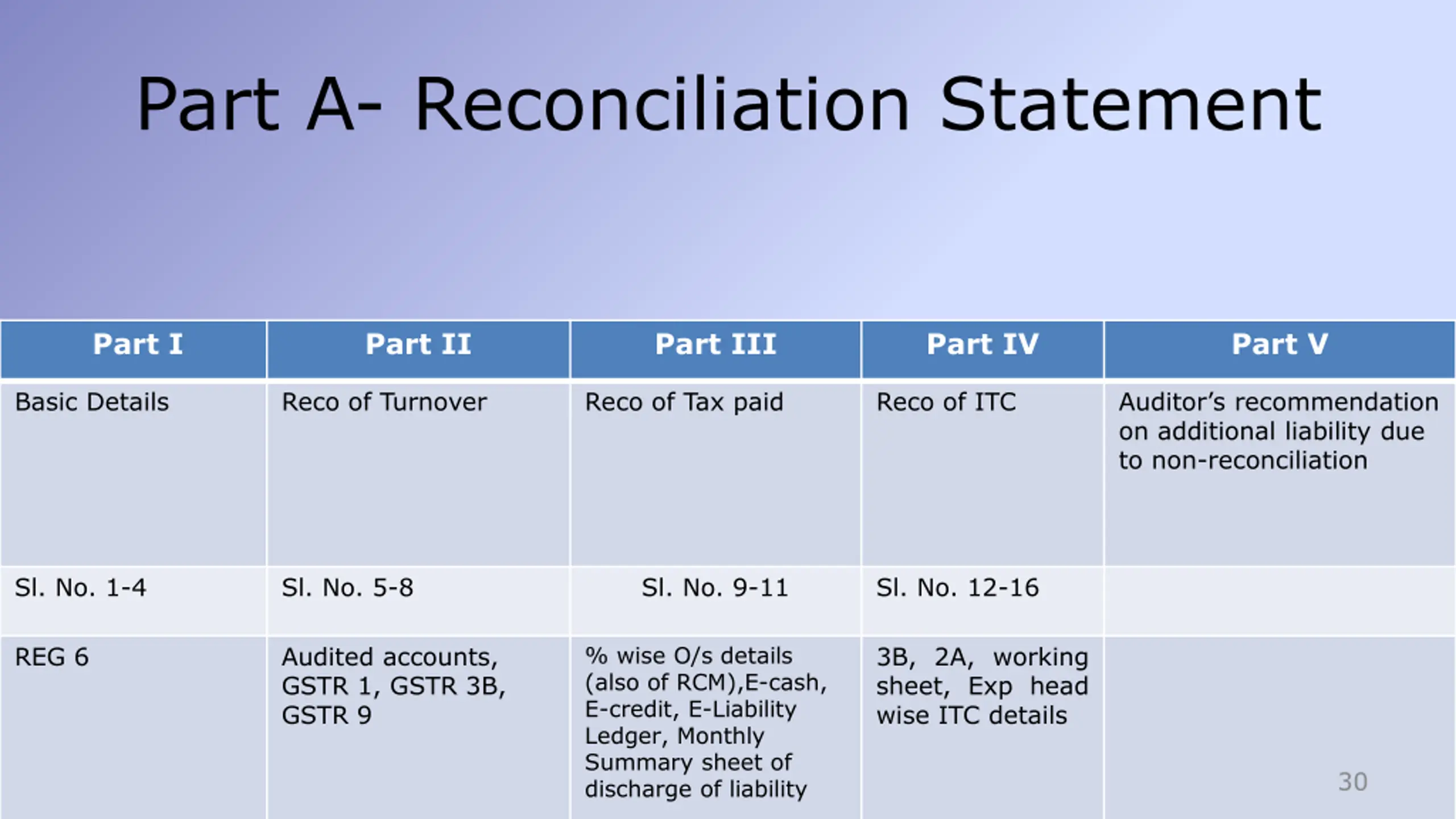 Part A- Reconciliation Statement

| Part I | Part II | Part III | Part IV | Part V |
|---|---|---|---|---|
| Basic Details | Reco of Turnover | Reco of Tax paid | Reco of ITC | Auditor's recommendation on additional liability due to non-reconciliation |
| Sl. No. 1-4 | Sl. No. 5-8 | Sl. No. 9-11 | Sl. No. 12-16 | |
| REG 6 | Audited accounts, GSTR 1, GSTR 3B, GSTR 9 | % wise O/s details (also of RCM),E-cash, E-credit, E-Liability Ledger, Monthly Summary sheet of discharge of liability | 3B, 2A, working sheet, Exp head wise ITC details | |

30